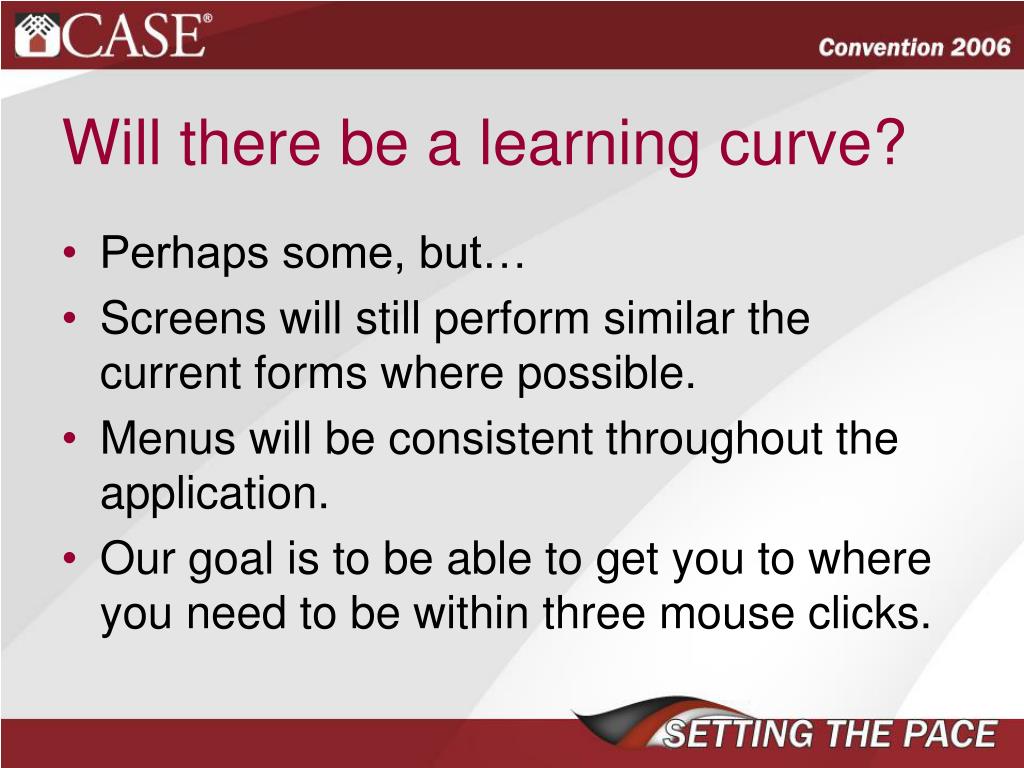 CASE®

Convention 2006

Will there be a learning curve?

• Perhaps some, but…
• Screens will still perform similar the current forms where possible.
• Menus will be consistent throughout the application.
• Our goal is to be able to get you to where you need to be within three mouse clicks.

SETTING THE PACE